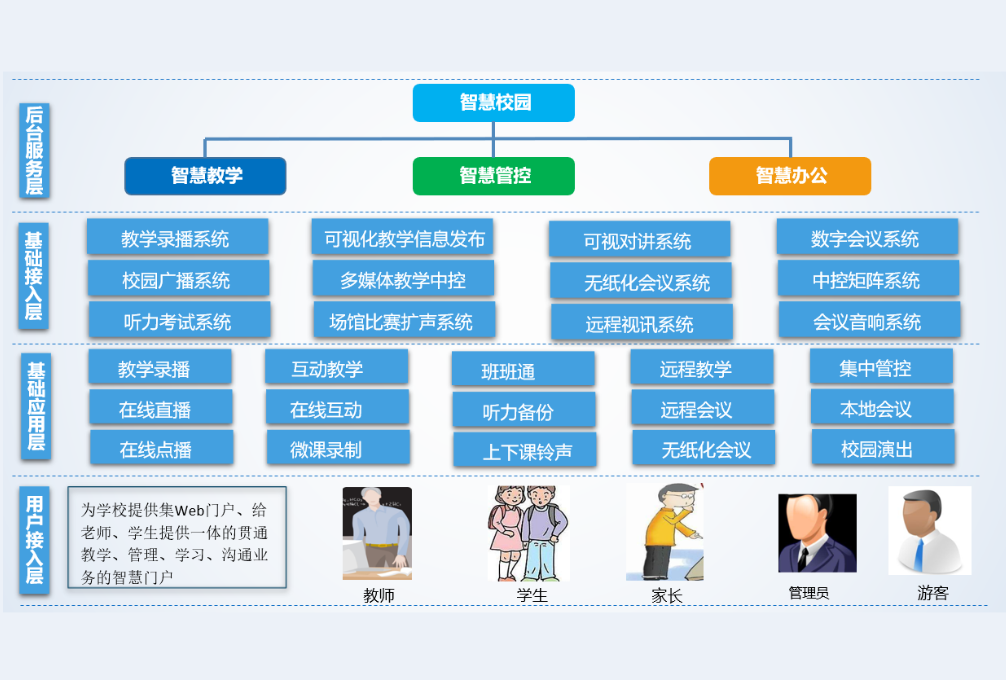 后台服务层

智慧校园

智慧教学
智慧管控
智慧办公

基础接入层

教学录播系统
校园广播系统
听力考试系统

可视化教学信息发布
多媒体教学中控
场馆比赛扩声系统

可视对讲系统
无纸化会议系统
远程视讯系统

数字会议系统
中控矩阵系统
会议音响系统

基础应用层

教学录播
在线直播
在线点播

互动教学
在线互动
微课录制

班班通
听力备份
上下课铃声

远程教学
远程会议
无纸化会议

集中管控
本地会议
校园演出

用户接入层

为学校提供集Web门户、给老师、学生提供一体的贯通教学、管理、学习、沟通业务的智慧门户

教师
学生
家长
管理员
游客